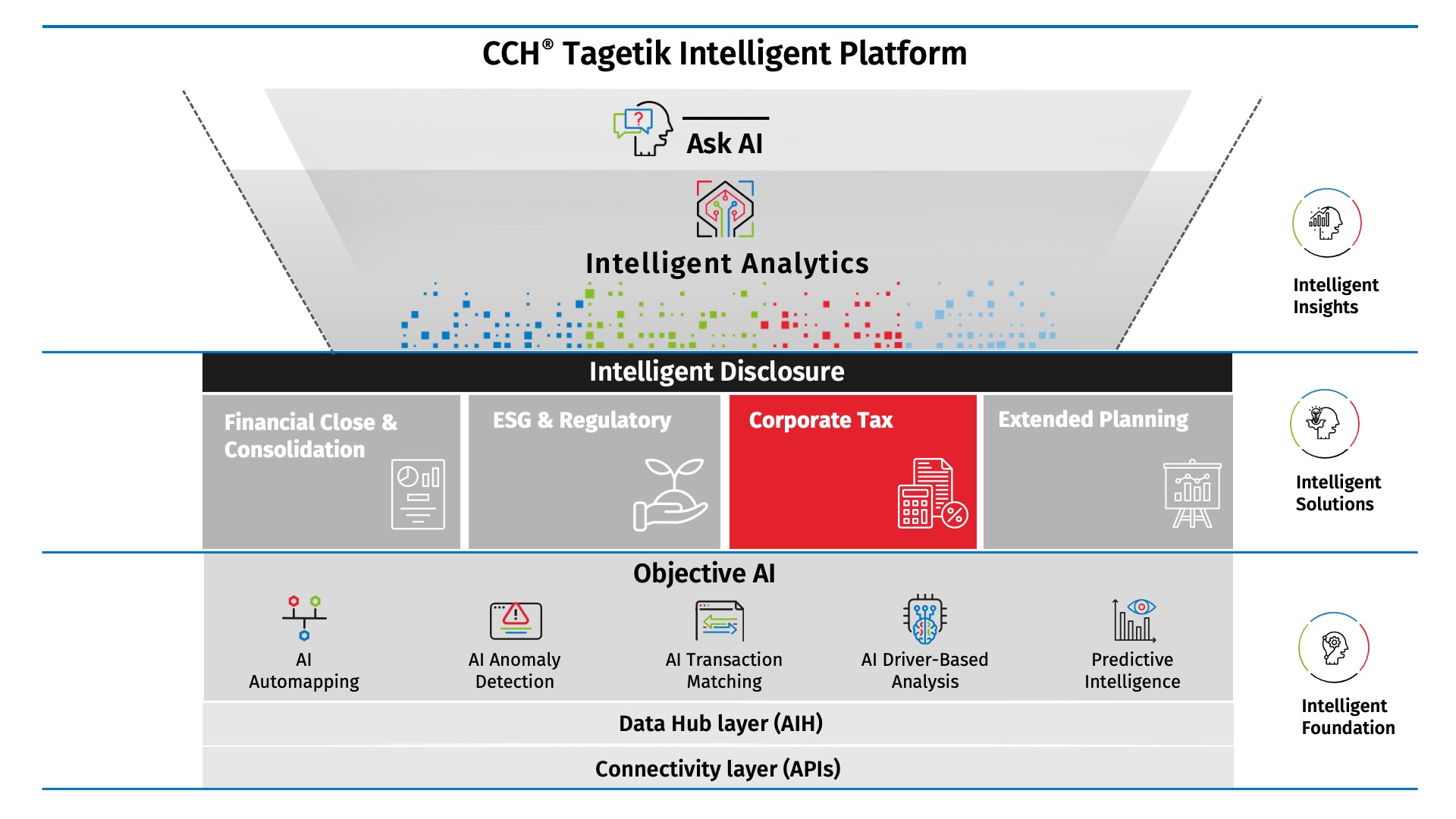 CCH® Tagetik Intelligent Platform

Ask AI

Intelligent Analytics

Intelligent Insights

Intelligent Disclosure

Financial Close & Consolidation

ESG & Regulatory

Corporate Tax

Extended Planning

Intelligent Solutions

Objective AI

AI Automapping

AI Anomaly Detection

AI Transaction Matching

AI Driver-Based Analysis

Predictive Intelligence

Data Hub layer (AIH)

Connectivity layer (APIs)

Intelligent Foundation